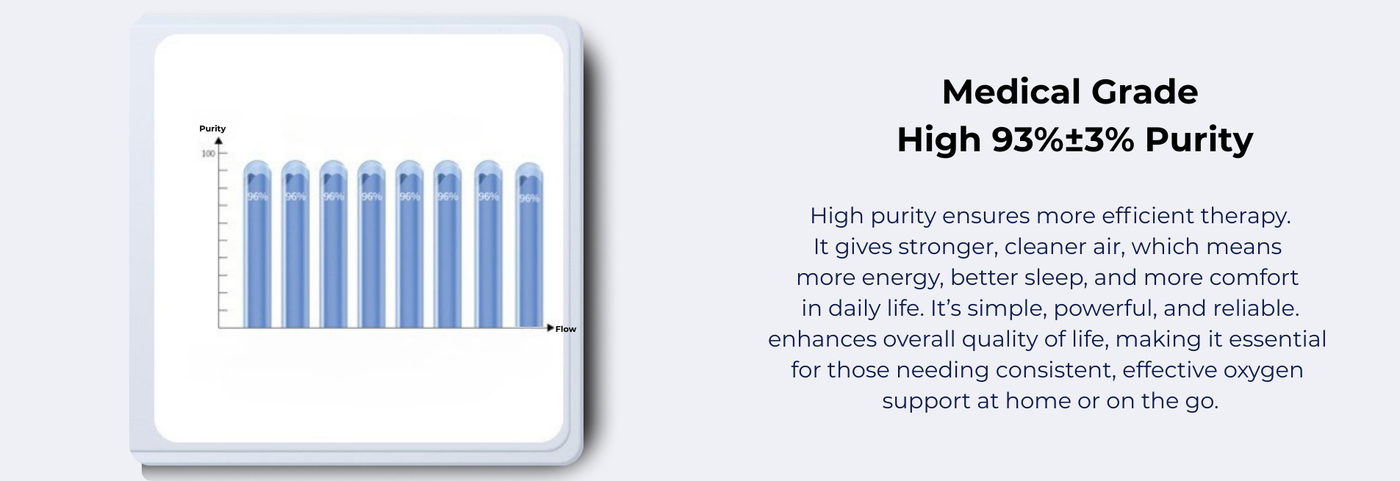 Purity

100

96% 96% 96% 96% 96% 96% 96% 96%

Flow

Medical Grade
High 93%±3% Purity

High purity ensures more efficient therapy. It gives stronger, cleaner air, which means more energy, better sleep, and more comfort in daily life. It's simple, powerful, and reliable. enhances overall quality of life, making it essential for those needing consistent, effective oxygen support at home or on the go.